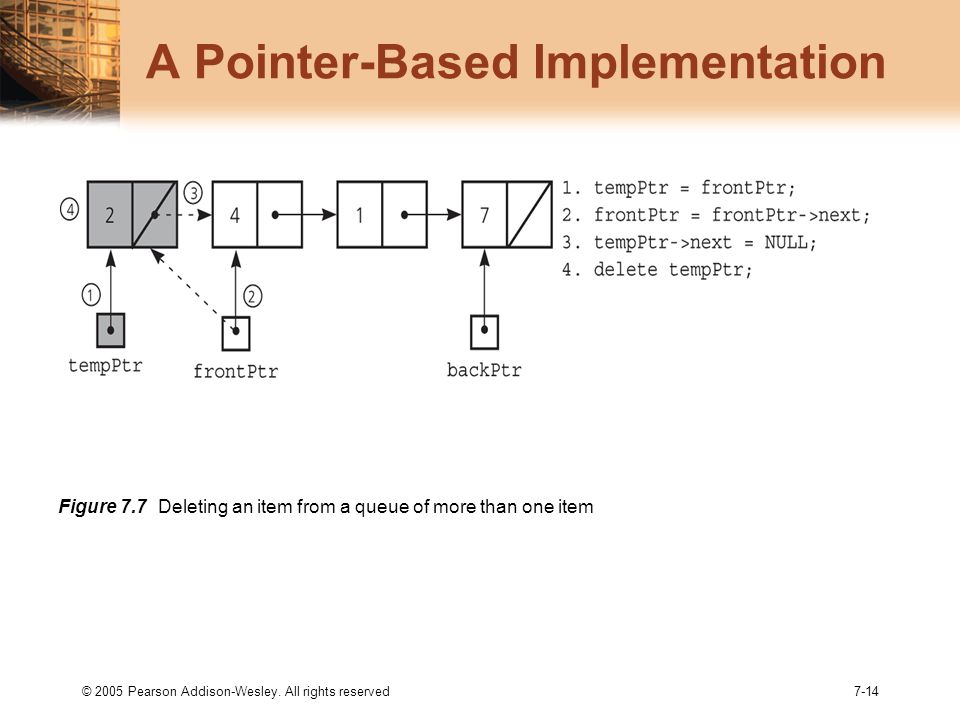 A Pointer-Based Implementation

4 2 3 4 1 7

1 2

tempPtr frontPtr backPtr

1. tempPtr = frontPtr;
2. frontPtr = frontPtr->next;
3. tempPtr->next = NULL;
4. delete tempPtr;

Figure 7.7 Deleting an item from a queue of more than one item

© 2005 Pearson Addison-Wesley. All rights reserved

7-14